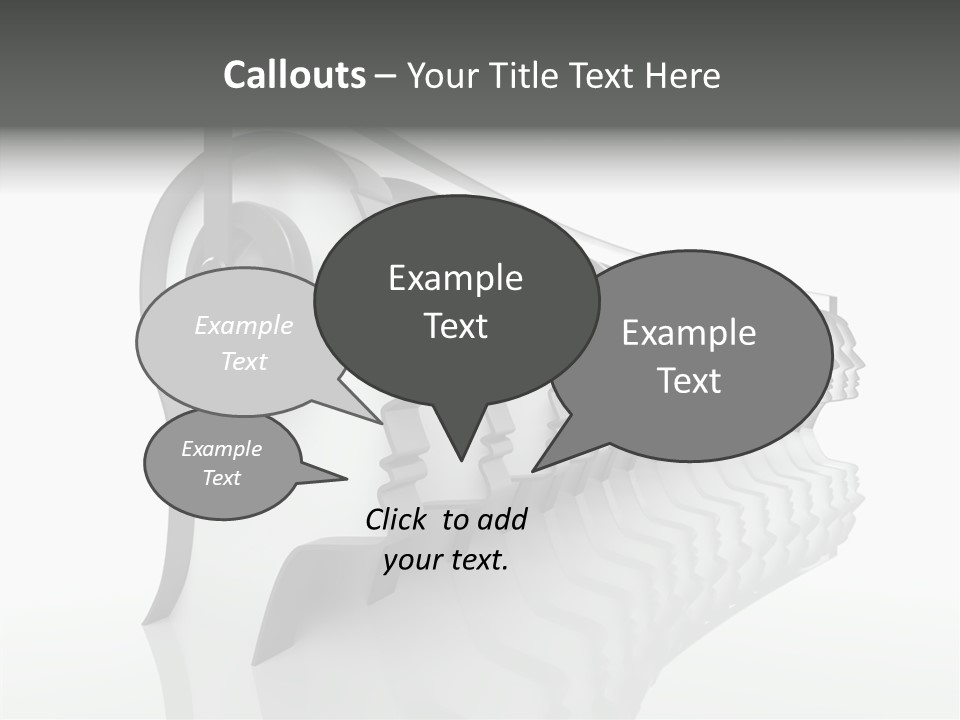 Callouts – Your Title Text Here

Example Text

Example Text

Example Text

Example Text

Click to add your text.